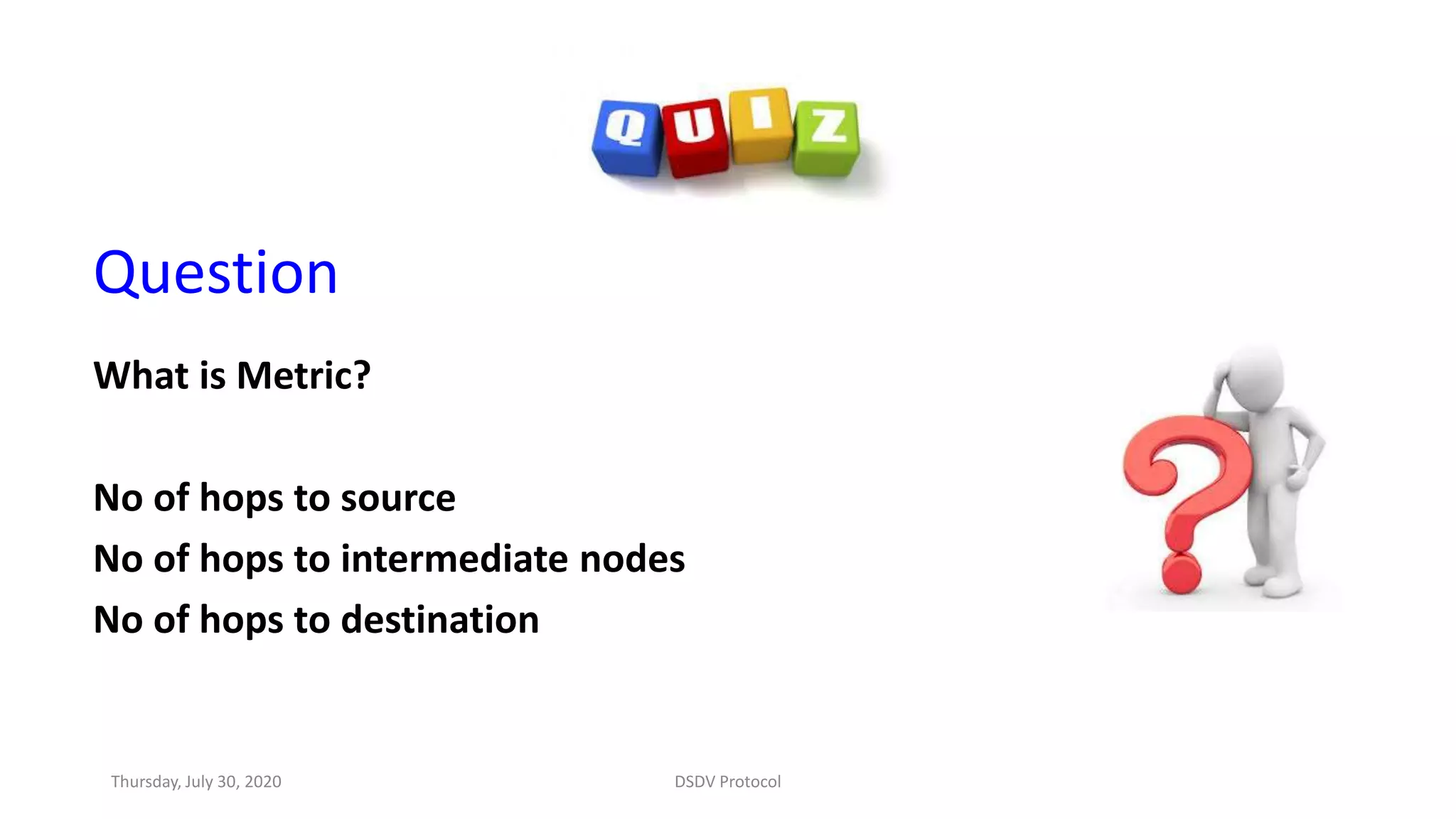 QUIZ

Question

What is Metric?

No of hops to source

No of hops to intermediate nodes

No of hops to destination

Thursday, July 30, 2020

DSDV Protocol